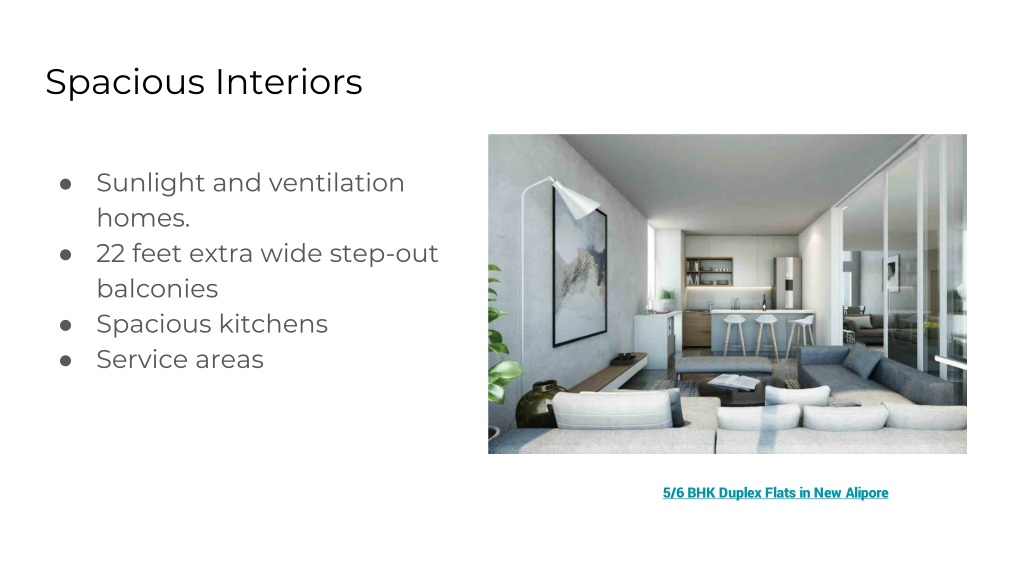 Spacious Interiors

● Sunlight and ventilation homes.
● 22 feet extra wide step-out balconies
● Spacious kitchens
● Service areas

5/6 BHK Duplex Flats in New Alipore